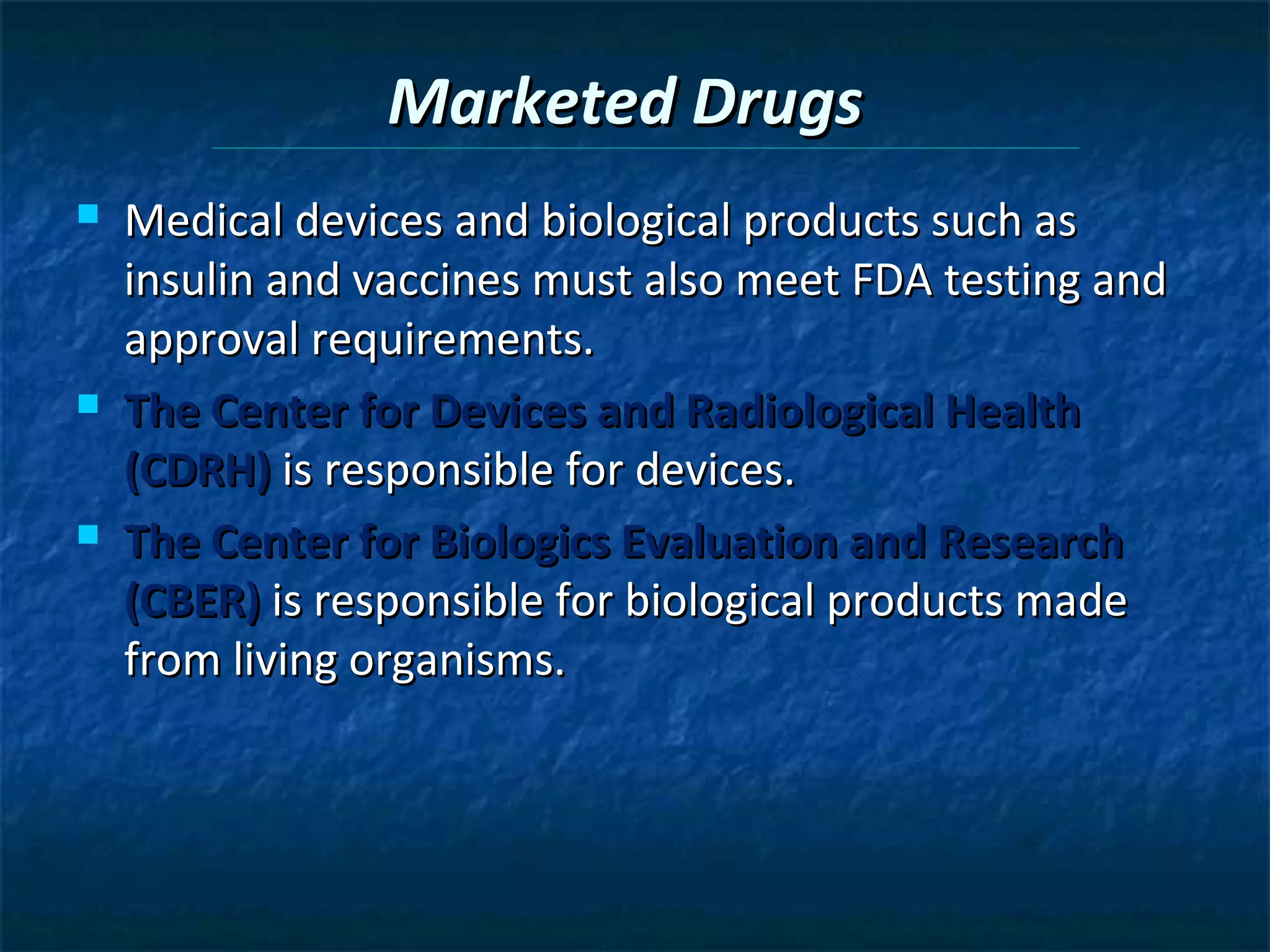 Marketed Drugs

Medical devices and biological products such as insulin and vaccines must also meet FDA testing and approval requirements.

The Center for Devices and Radiological Health (CDRH) is responsible for devices.

The Center for Biologics Evaluation and Research (CBER) is responsible for biological products made from living organisms.